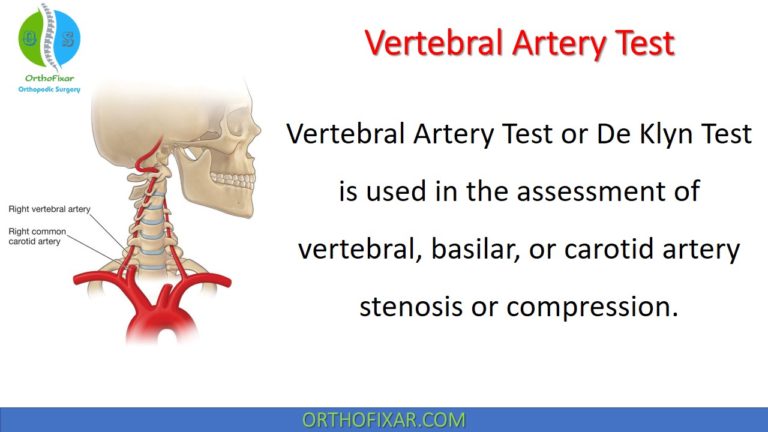 O S
OrthoFixar
Orthopedic Surgery

Vertebral Artery Test

Right vertebral artery
Right common carotid artery

Vertebral Artery Test or De Klyn Test is used in the assessment of vertebral, basilar, or carotid artery stenosis or compression.

ORTHOFIXAR.COM